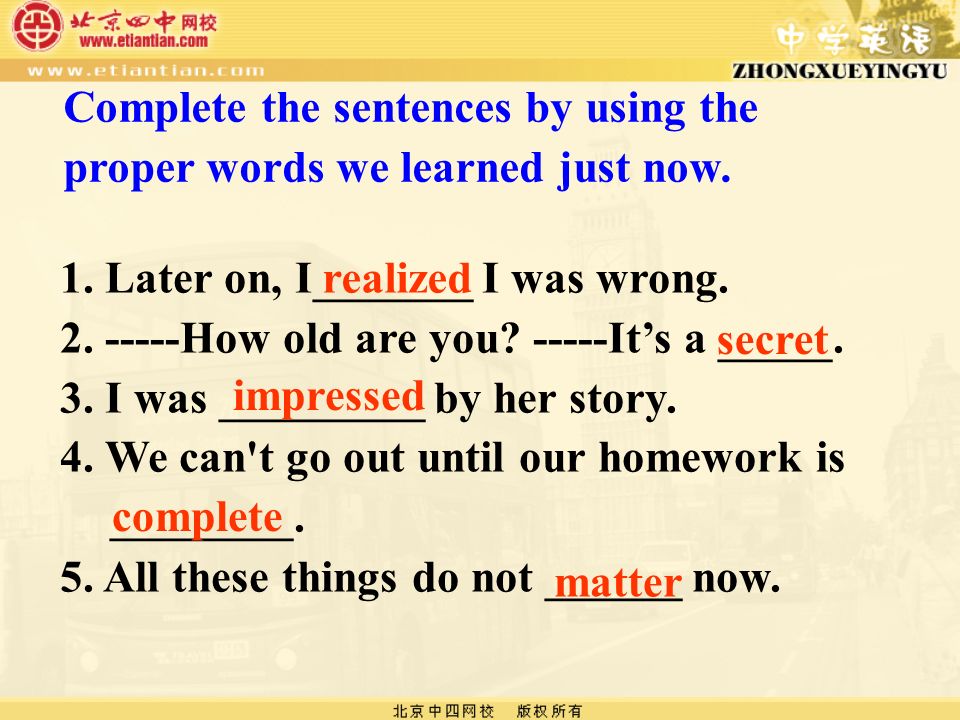 北京四中网校
www.etiantian.com
www.etiantian.com
中学英语
ZHONGXUEYINGYU

Complete the sentences by using the proper words we learned just now.

1. Later on, I realized I was wrong.
2. -----How old are you? -----It’s a secret.
3. I was impressed by her story.
4. We can't go out until our homework is complete.
5. All these things do not matter now.

北京中四网校 版权所有